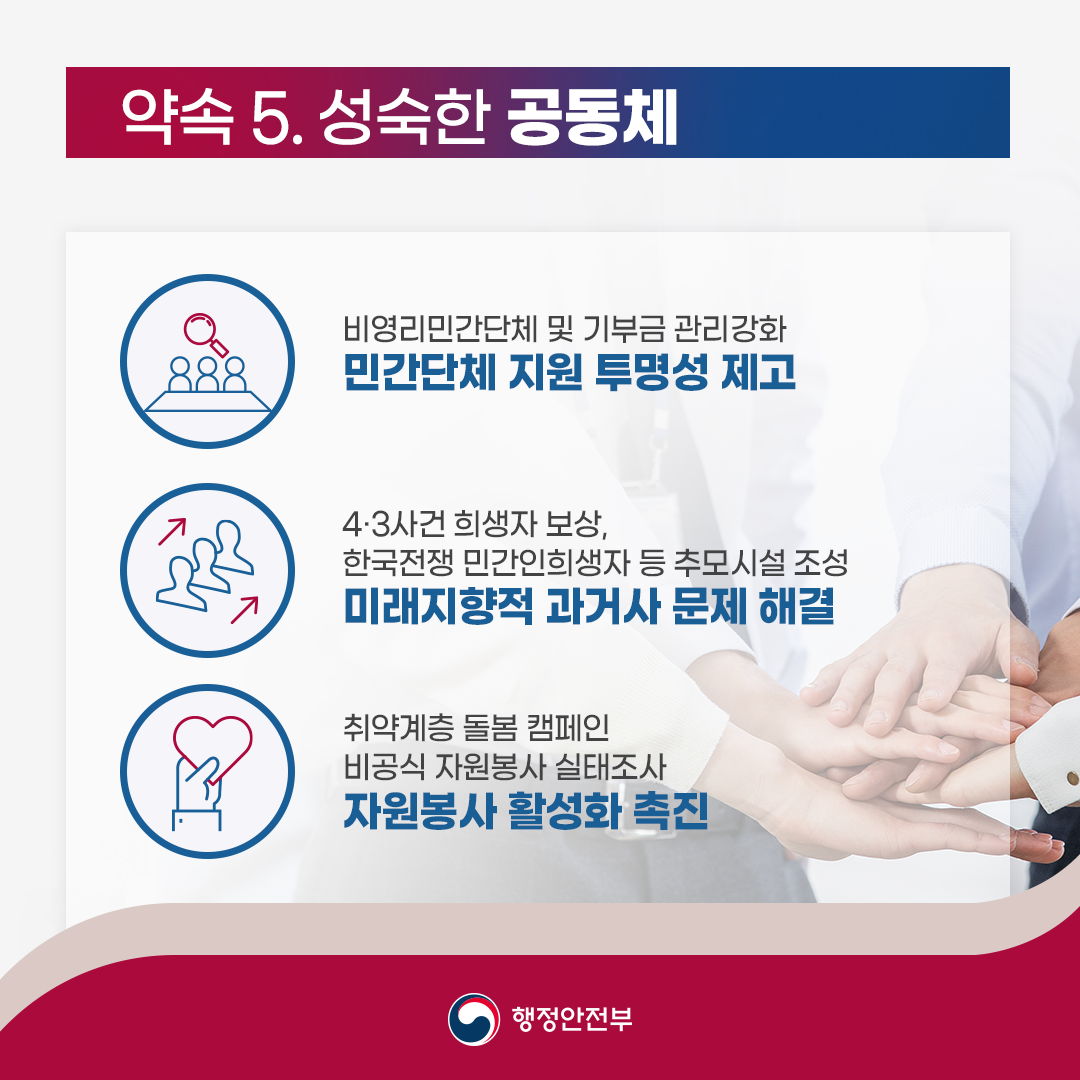 약속 5. 성숙한 공동체

비영리민간단체 및 기부금 관리강화
민간단체 지원 투명성 제고

4·3사건 희생자 보상,
한국전쟁 민간인희생자 등 추모시설 조성
미래지향적 과거사 문제 해결

취약계층 돌봄 캠페인
비공식 자원봉사 실태조사
자원봉사 활성화 촉진

행정안전부